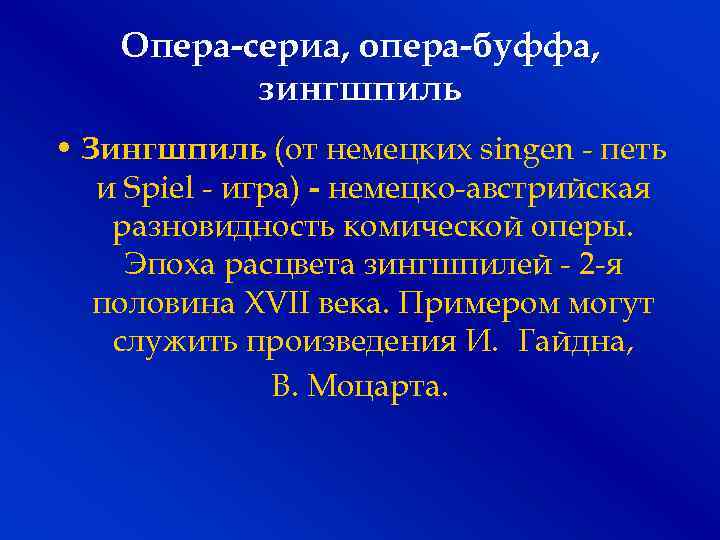 Опера-сериа, опера-буффа, зингшпиль

• Зингшпиль (от немецких singen - петь и Spiel - игра) - немецко-австрийская разновидность комической оперы. Эпоха расцвета зингшпилей - 2-я половина XVII века. Примером могут служить произведения И. Гайдна, В. Моцарта.